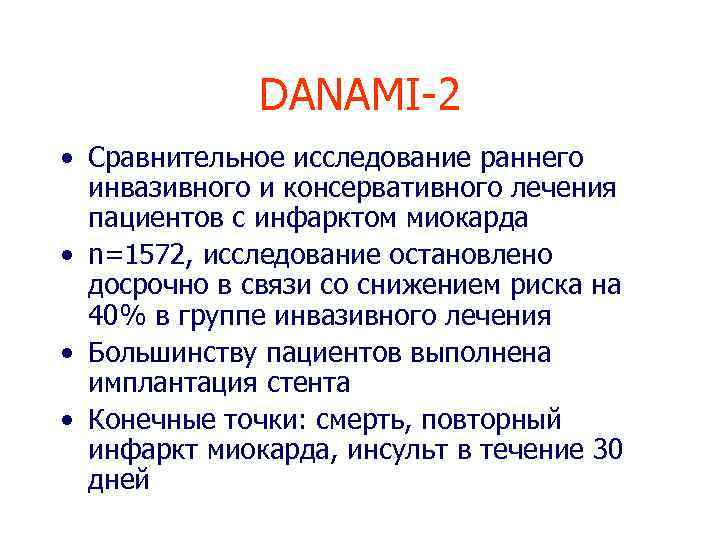 DANAMI-2

• Сравнительное исследование раннего инвазивного и консервативного лечения пациентов с инфарктом миокарда

• n=1572, исследование остановлено досрочно в связи со снижением риска на 40% в группе инвазивного лечения

• Большинству пациентов выполнена имплантация стента

• Конечные точки: смерть, повторный инфаркт миокарда, инсульт в течение 30 дней